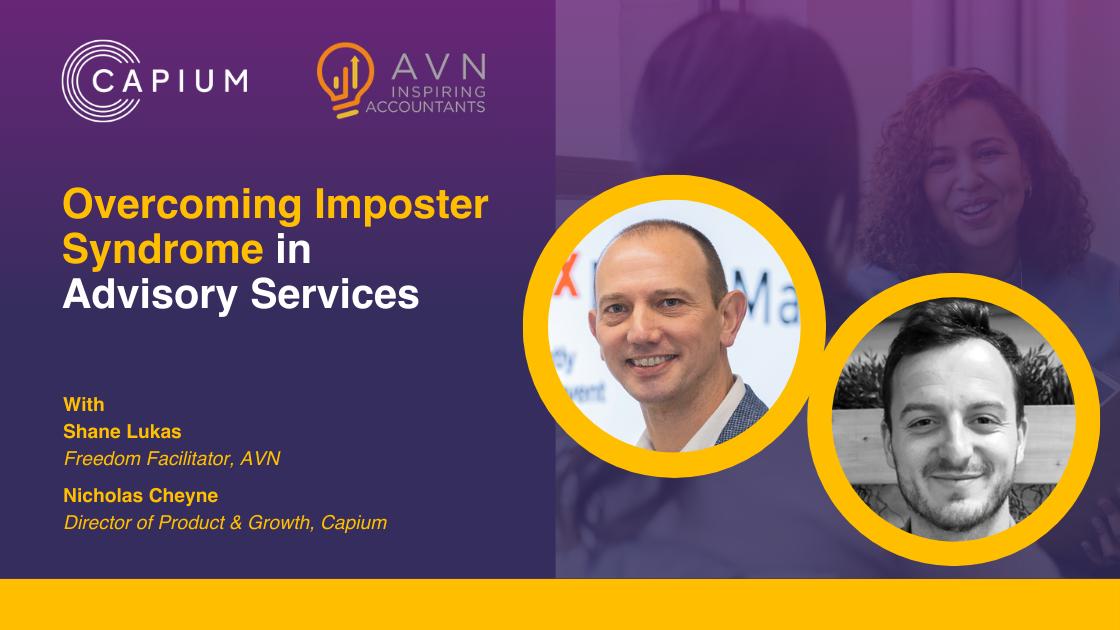 CAPIUM

AVN
INSPIRING ACCOUNTANTS

Overcoming Imposter Syndrome in Advisory Services

With
Shane Lukas
Freedom Facilitator, AVN

Nicholas Cheyne
Director of Product & Growth, Capium